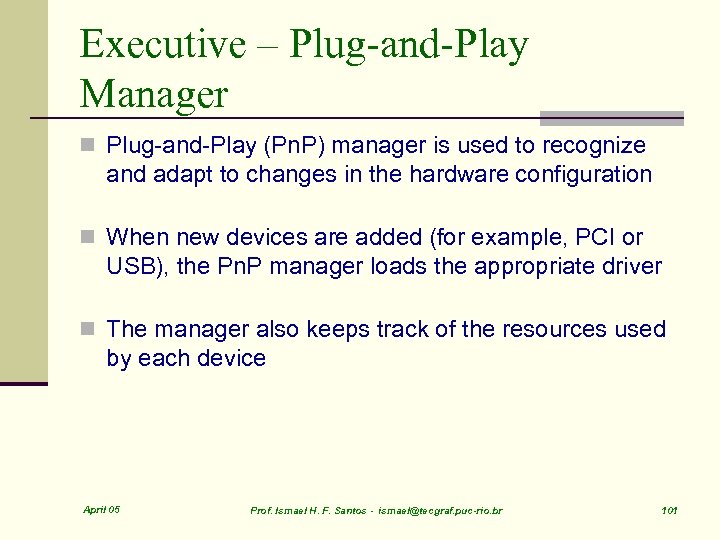 Executive – Plug-and-Play Manager

Plug-and-Play (PnP) manager is used to recognize and adapt to changes in the hardware configuration

When new devices are added (for example, PCI or USB), the PnP manager loads the appropriate driver

The manager also keeps track of the resources used by each device

April 05

Prof. Ismael H. F. Santos - ismael@tecgraf.puc-rio.br

101